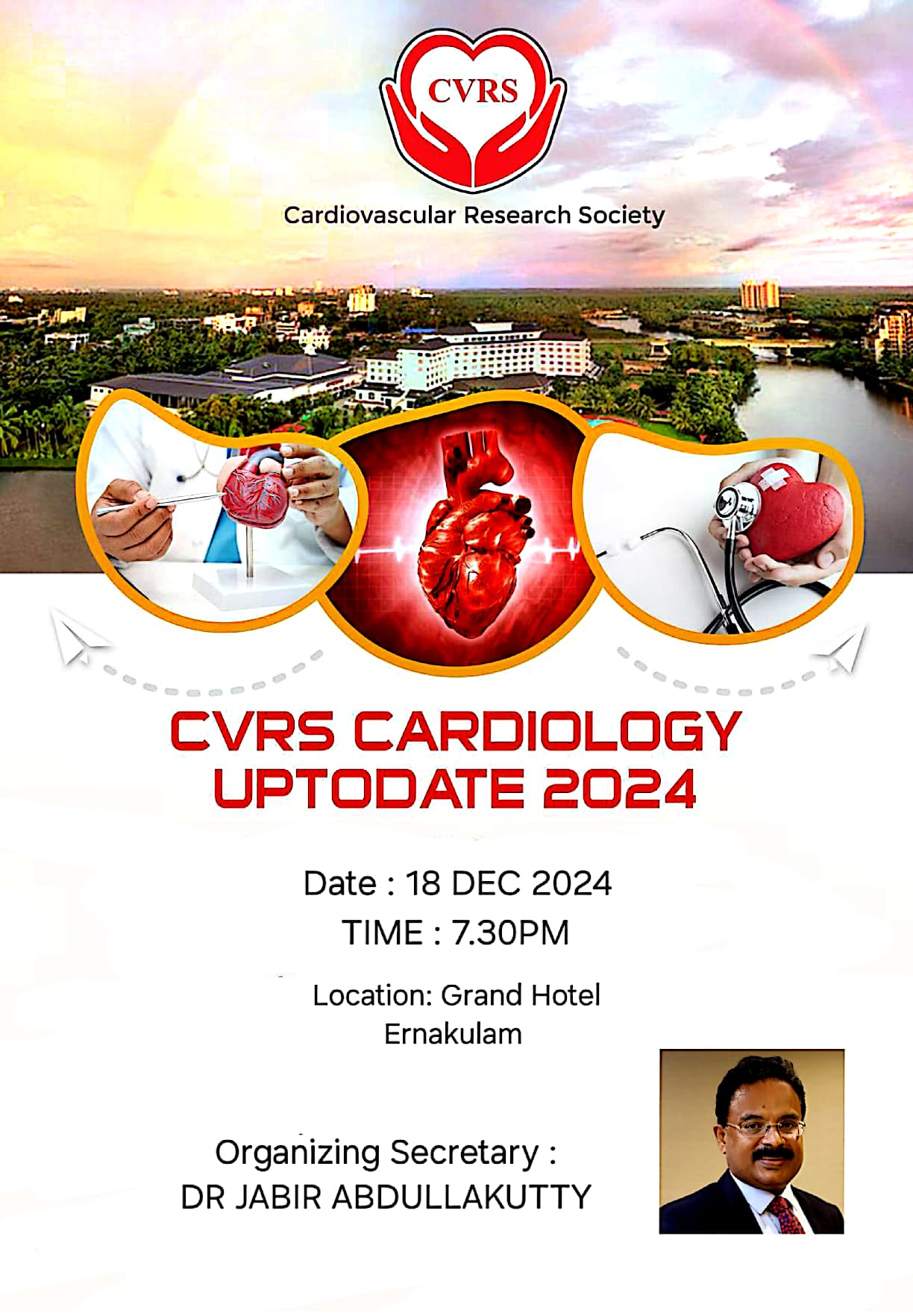 CVRS
Cardiovascular Research Society

CVRS CARDIOLOGY UPTODATE 2024

Date : 18 DEC 2024
TIME : 7.30PM

Location: Grand Hotel Ernakulam

Organizing Secretary :
DR JABIR ABDULLAKUTTY